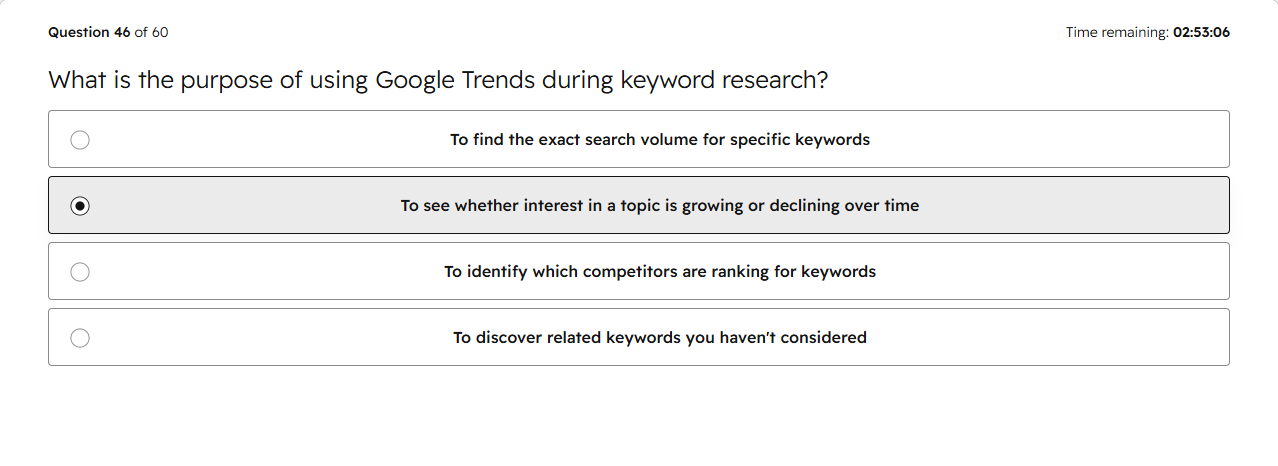 Question 46 of 60

Time remaining: 02:53:06

What is the purpose of using Google Trends during keyword research?

To find the exact search volume for specific keywords

To see whether interest in a topic is growing or declining over time

To identify which competitors are ranking for keywords

To discover related keywords you haven't considered